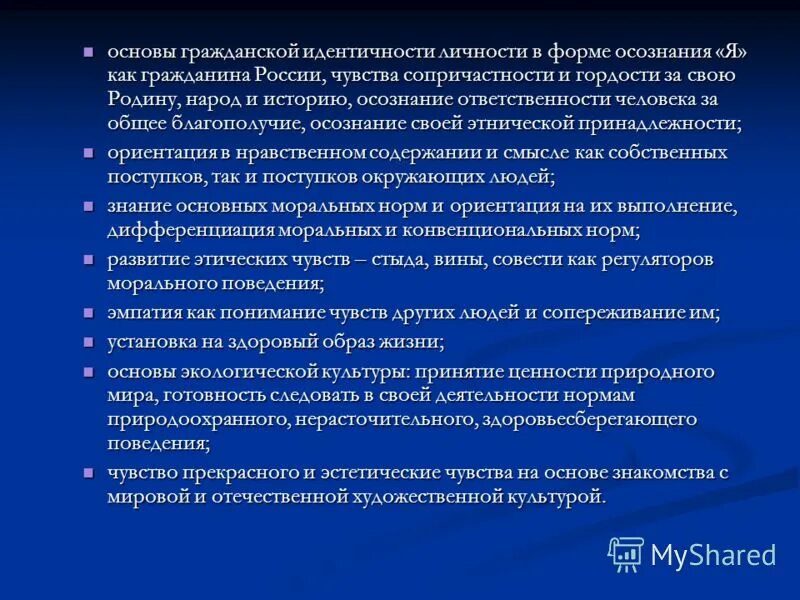 - основы гражданской идентичности личности в форме осознания «Я» как гражданина России, чувства сопричастности и гордости за свою Родину, народ и историю, осознание ответственности человека за общее благополучие, осознание своей этнической принадлежности;
- ориентация в нравственном содержании и смысле как собственных поступков, так и поступков окружающих людей;
- знание основных моральных норм и ориентация на их выполнение, дифференциация моральных и конвенциональных норм;
- развитие этических чувств – стыда, вины, совести как регуляторов морального поведения;
- эмпатия как понимание чувств других людей и сопереживание им;
- установка на здоровый образ жизни;
- основы экологической культуры: принятие ценности природного мира, готовность следовать в своей деятельности нормам природоохранного, нерасточительного, здоровьесберегающего поведения;
- чувство прекрасного и эстетические чувства на основе знакомства с мировой и отечественной художественной культурой.

MyShared